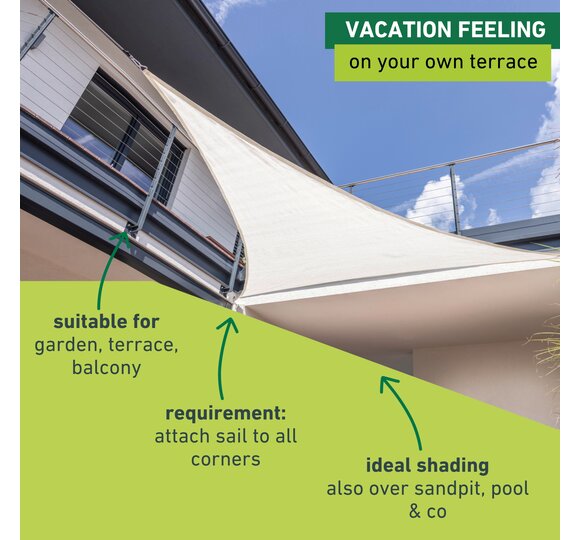 VACATION FEELING
on your own terrace

suitable for
garden, terrace, balcony

requirement:
attach sail to all corners

ideal shading
also over sandpit, pool & co